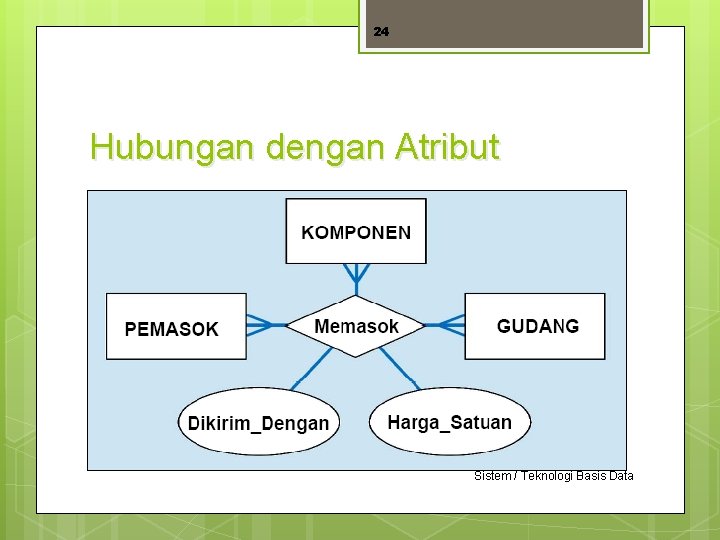 24

Hubungan dengan Atribut

KOMPONEN

PEMASOK

Memasok

GUDANG

Dikirim_Dengan

Harga_Satuan

Sistem / Teknologi Basis Data